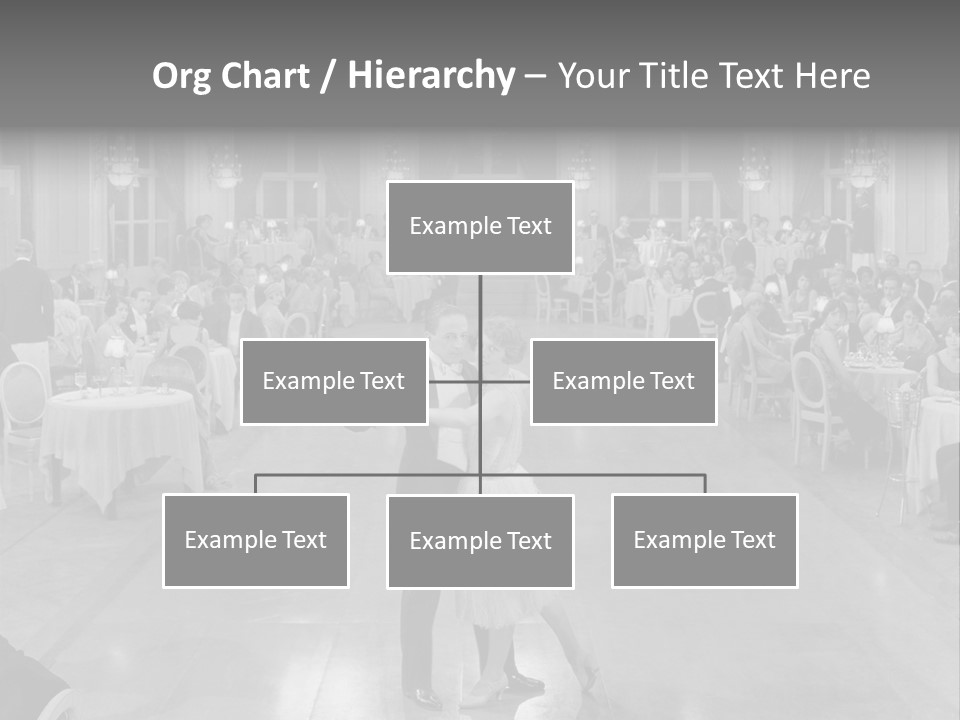 Org Chart / Hierarchy – Your Title Text Here

Example Text

Example Text

Example Text

Example Text

Example Text

Example Text